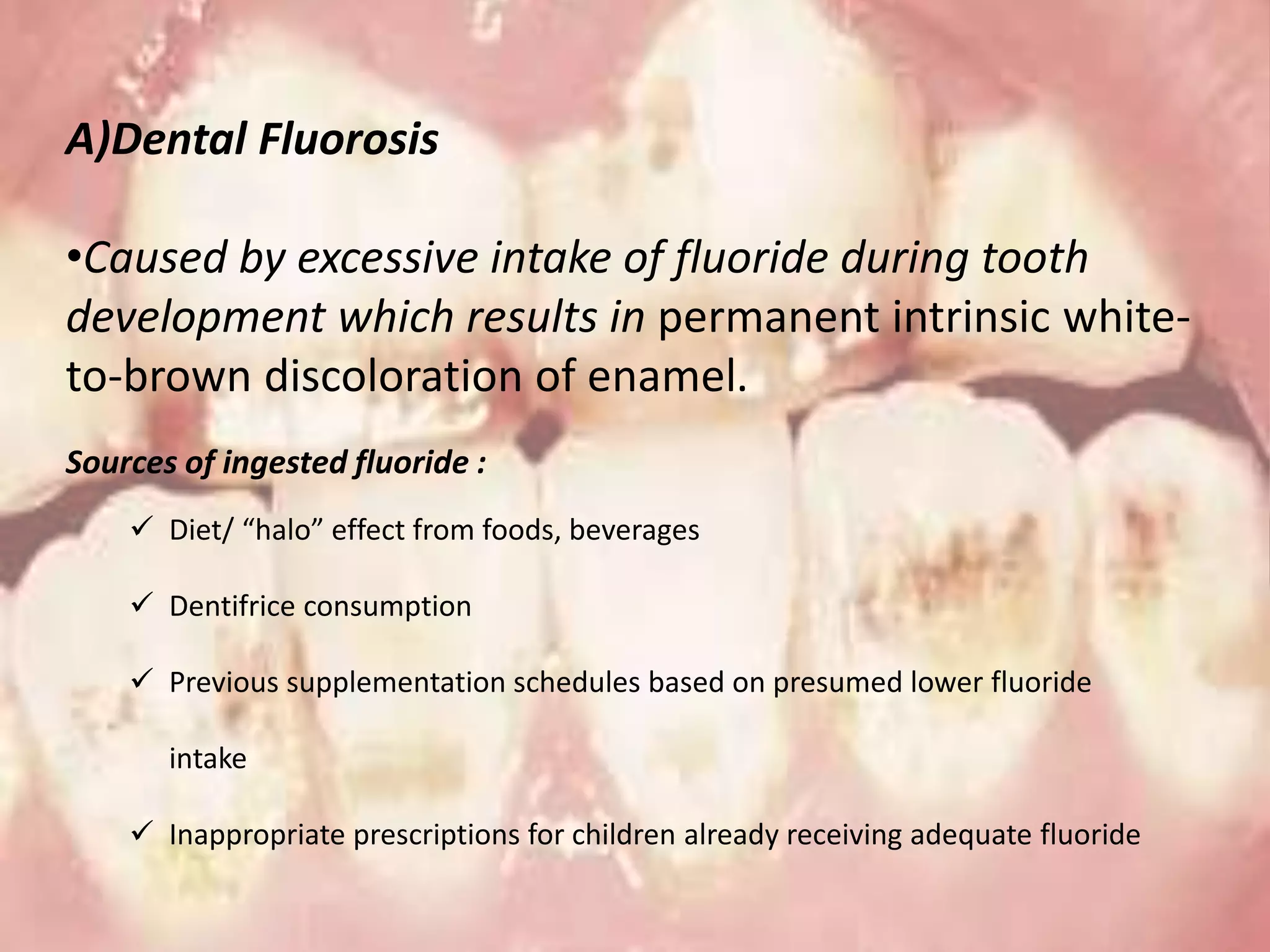 A)Dental Fluorosis

•Caused by excessive intake of fluoride during tooth development which results in permanent intrinsic white-to-brown discoloration of enamel.

Sources of ingested fluoride :

✓ Diet/ “halo” effect from foods, beverages

✓ Dentifrice consumption

✓ Previous supplementation schedules based on presumed lower fluoride intake

✓ Inappropriate prescriptions for children already receiving adequate fluoride